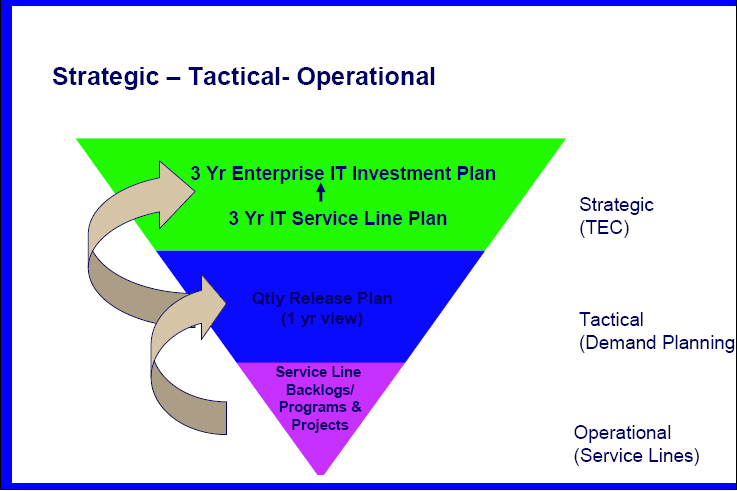 Strategic – Tactical- Operational

3 Yr Enterprise IT Investment Plan

3 Yr IT Service Line Plan

Qtly Release Plan
(1 yr view)

Service Line Backlogs/ Programs & Projects

Strategic
(TEC)

Tactical
(Demand Planning

Operational
(Service Lines)